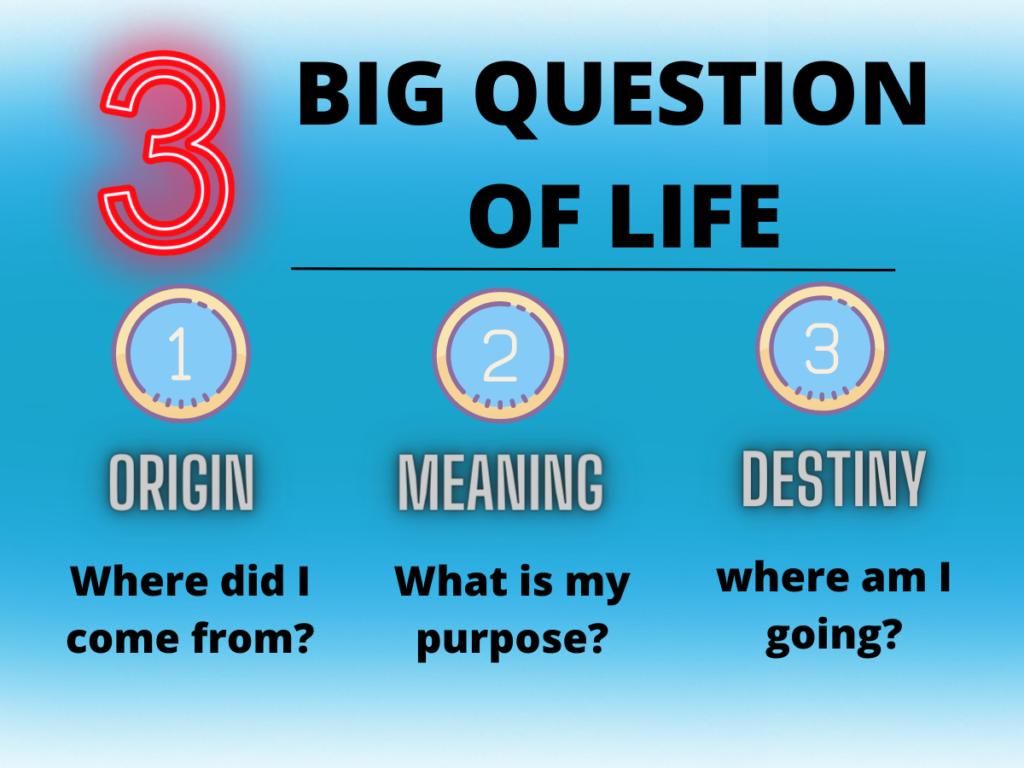 3 BIG QUESTION OF LIFE

1

ORIGIN

Where did I come from?

2

MEANING

What is my purpose?

3

DESTINY

where am I going?